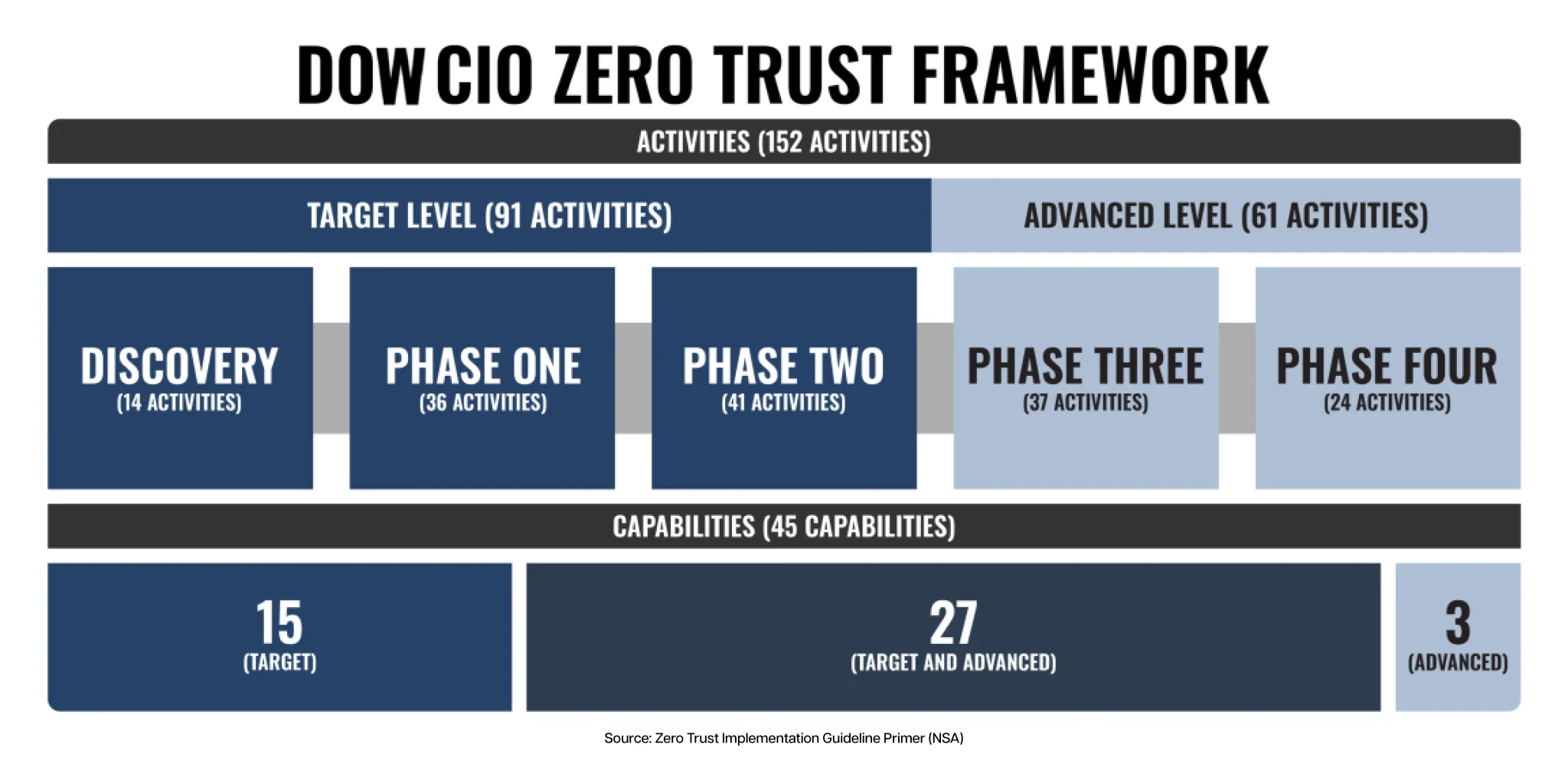 DOW CIO ZERO TRUST FRAMEWORK

ACTIVITIES (152 ACTIVITIES)

TARGET LEVEL (91 ACTIVITIES)

ADVANCED LEVEL (61 ACTIVITIES)

DISCOVERY
(14 ACTIVITIES)

PHASE ONE
(36 ACTIVITIES)

PHASE TWO
(41 ACTIVITIES)

PHASE THREE
(37 ACTIVITIES)

PHASE FOUR
(24 ACTIVITIES)

CAPABILITIES (45 CAPABILITIES)

15
(TARGET)

27
(TARGET AND ADVANCED)

3
(ADVANCED)

Source: Zero Trust Implementation Guideline Primer (NSA)